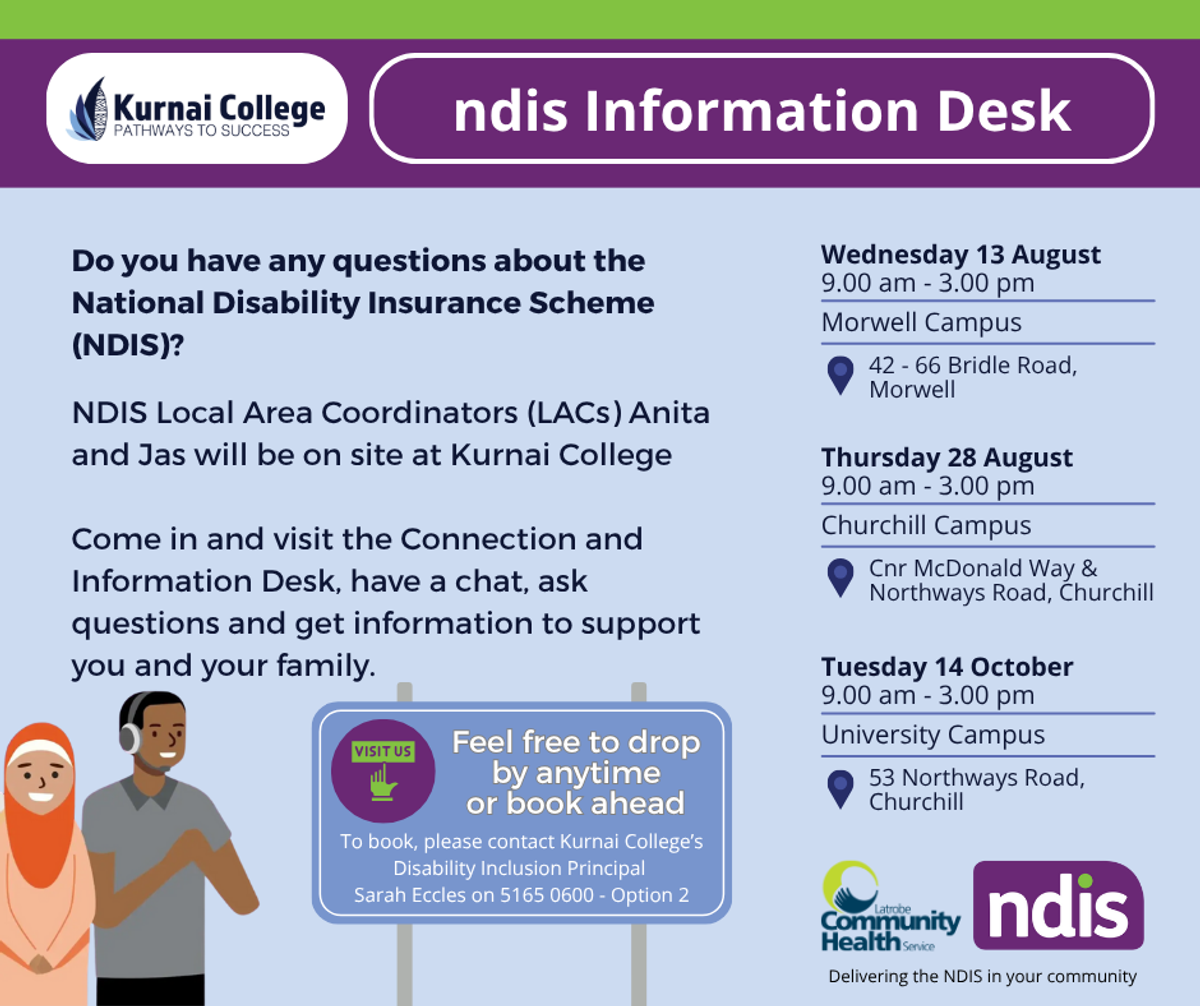 Kurnai College
PATHWAYS TO SUCCESS

ndis Information Desk

Do you have any questions about the National Disability Insurance Scheme (NDIS)?

NDIS Local Area Coordinators (LACs) Anita and Jas will be on site at Kurnai College

Come in and visit the Connection and Information Desk, have a chat, ask questions and get information to support you and your family.

VISIT US

Feel free to drop by anytime or book ahead

To book, please contact Kurnai College's Disability Inclusion Principal Sarah Eccles on 5165 0600 - Option 2

Wednesday 13 August
9.00 am - 3.00 pm
Morwell Campus
42 - 66 Bridle Road, Morwell

Thursday 28 August
9.00 am - 3.00 pm
Churchill Campus
Cnr McDonald Way & Northways Road, Churchill

Tuesday 14 October
9.00 am - 3.00 pm
University Campus
53 Northways Road, Churchill

Latrobe Community Health Service

ndis

Delivering the NDIS in your community